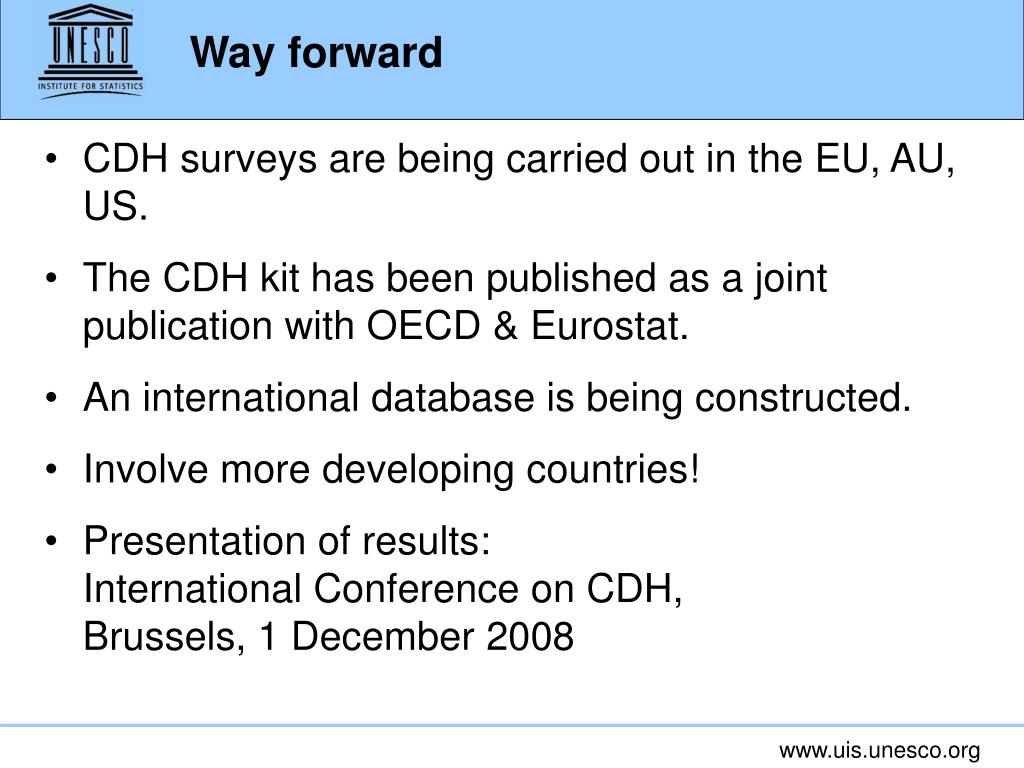 UNESCO
INSTITUTE FOR STATISTICS

Way forward

• CDH surveys are being carried out in the EU, AU, US.

• The CDH kit has been published as a joint publication with OECD & Eurostat.

• An international database is being constructed.

• Involve more developing countries!

• Presentation of results:
International Conference on CDH,
Brussels, 1 December 2008

www.uis.unesco.org